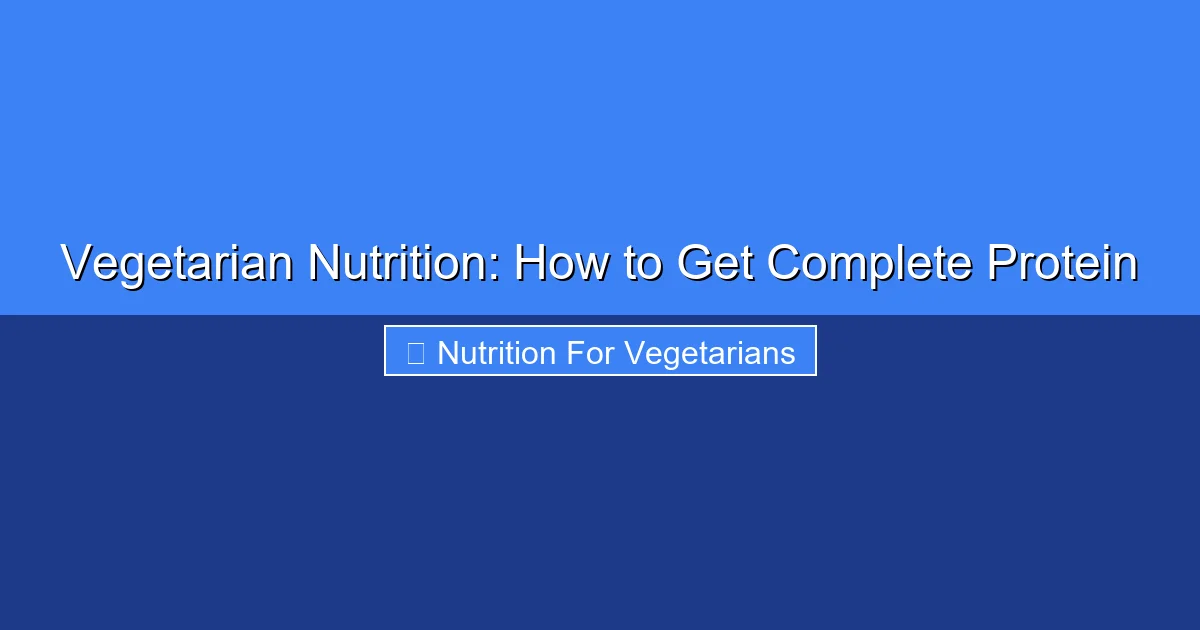 Vegetarian Nutrition: How to Get Complete Protein

Nutrition For Vegetarians